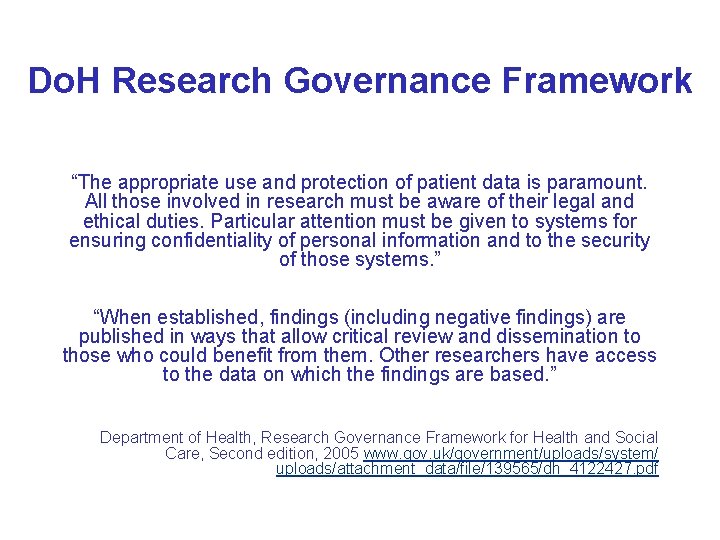 DoH Research Governance Framework

“The appropriate use and protection of patient data is paramount. All those involved in research must be aware of their legal and ethical duties. Particular attention must be given to systems for ensuring confidentiality of personal information and to the security of those systems.”

“When established, findings (including negative findings) are published in ways that allow critical review and dissemination to those who could benefit from them. Other researchers have access to the data on which the findings are based.”

Department of Health, Research Governance Framework for Health and Social Care, Second edition, 2005 www.gov.uk/government/uploads/system/uploads/attachment_data/file/139565/dh_4122427.pdf